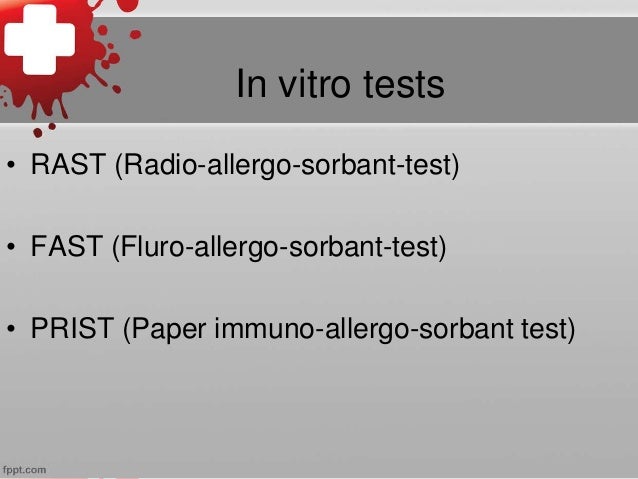 In vitro tests

• RAST (Radio-allergo-sorbant-test)

• FAST (Fluro-allergo-sorbant-test)

• PRIST (Paper immuno-allergo-sorbant test)

fppt.com